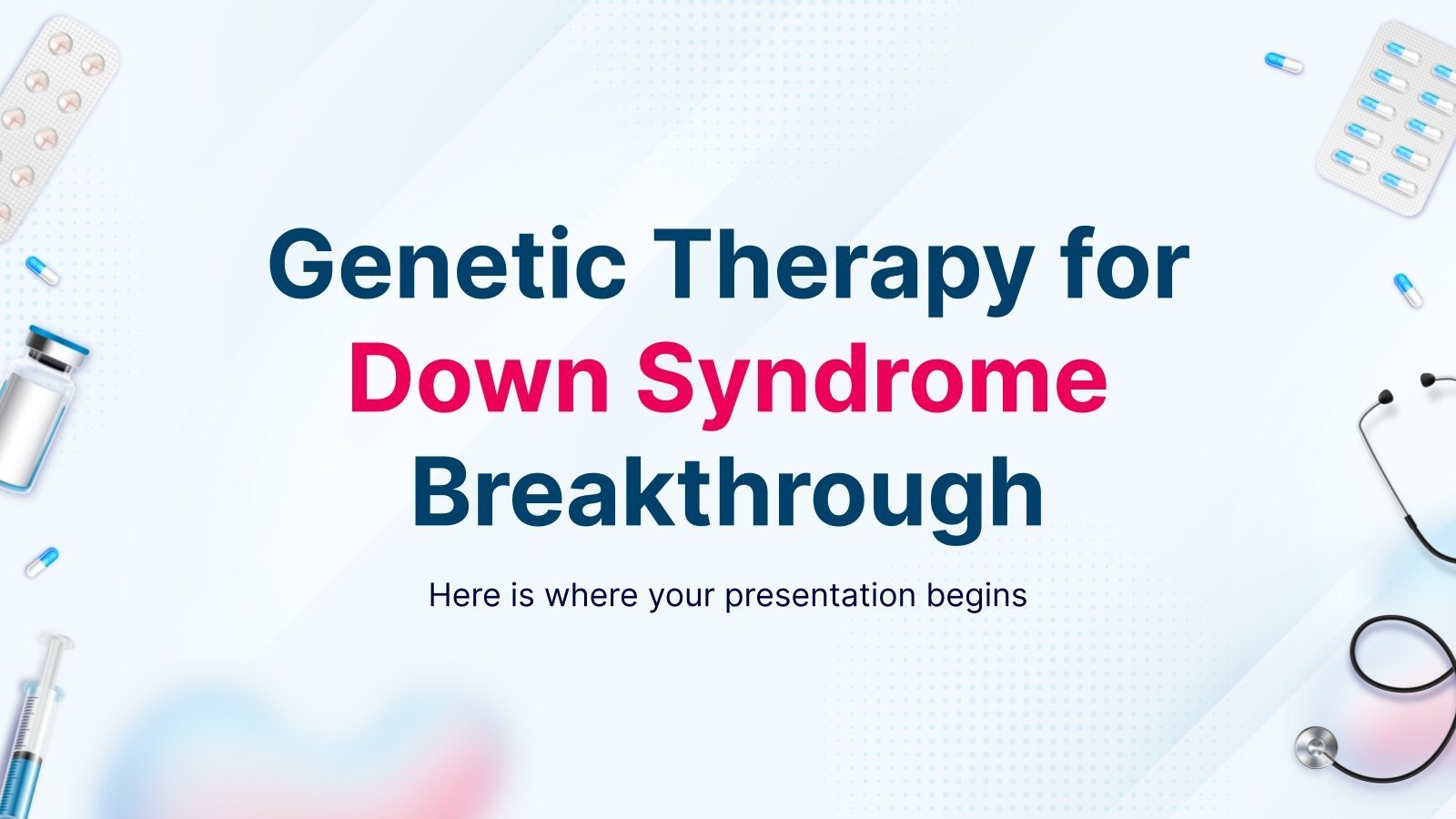 Genetic Therapy for Down Syndrome Breakthrough

Here is where your presentation begins